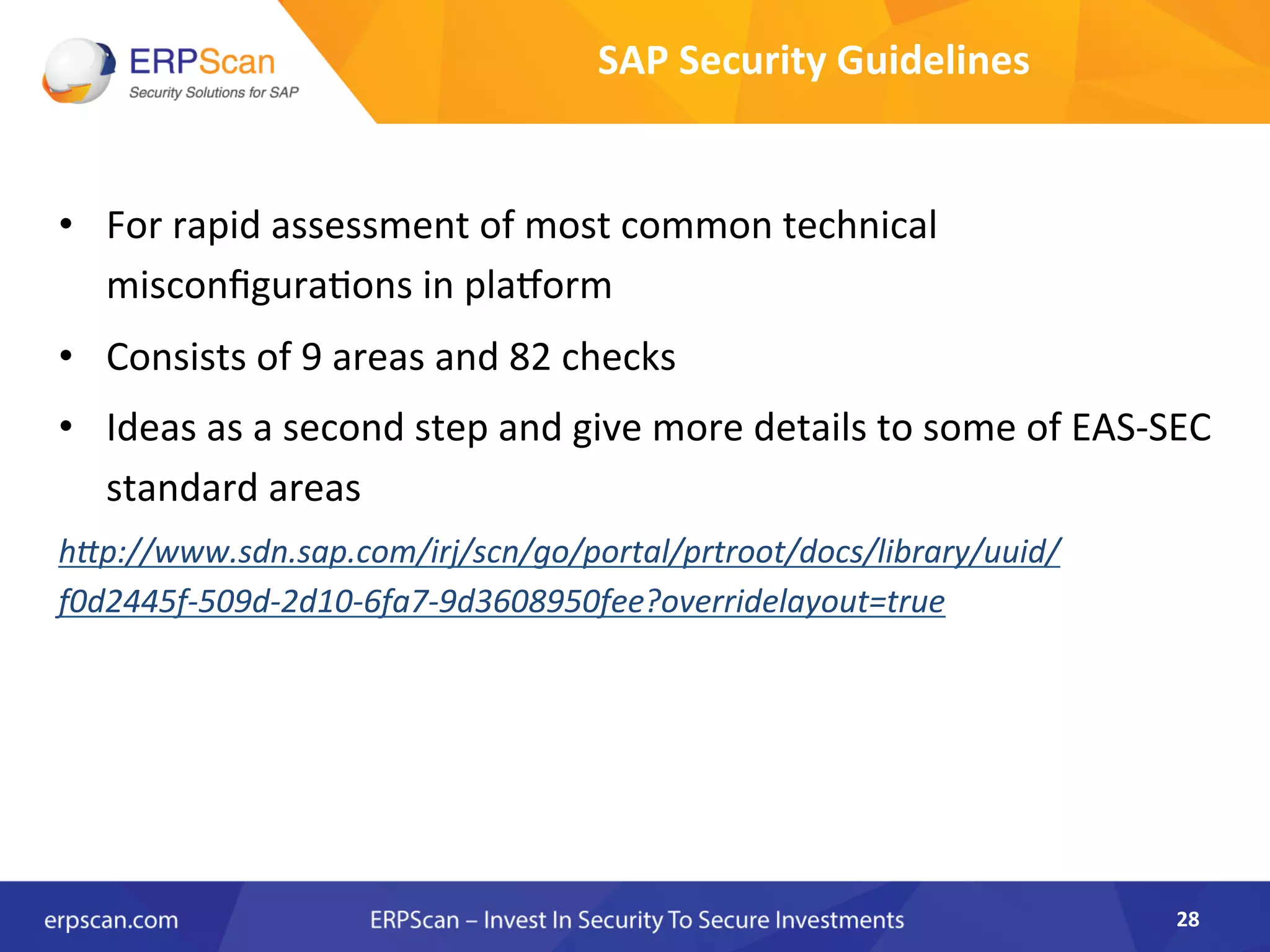 ERPScan
Security Solutions for SAP

SAP Security Guidelines

• For rapid assessment of most common technical misconfigurations in platform

• Consists of 9 areas and 82 checks

• Ideas as a second step and give more details to some of EAS-SEC standard areas

http://www.sdn.sap.com/irj/scn/go/portal/prtroot/docs/library/uuid/f0d2445f-509d-2d10-6fa7-9d3608950fee?overridelayout=true

erpscan.com

ERPScan – Invest In Security To Secure Investments

28